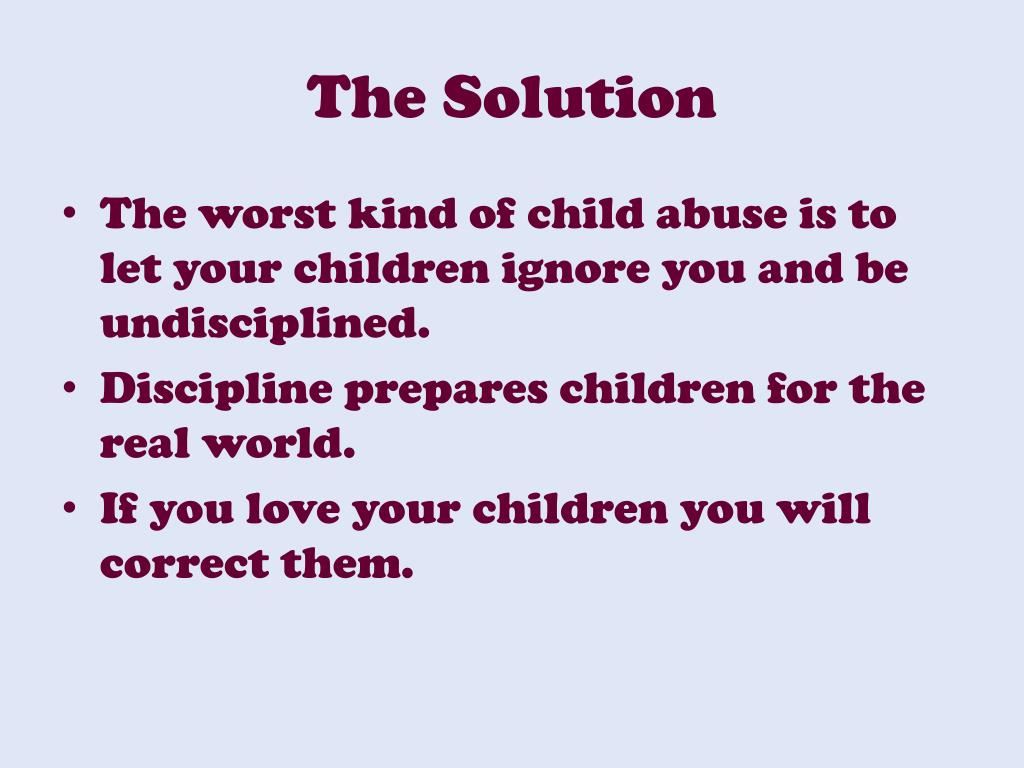 The Solution

• The worst kind of child abuse is to let your children ignore you and be undisciplined.
• Discipline prepares children for the real world.
• If you love your children you will correct them.